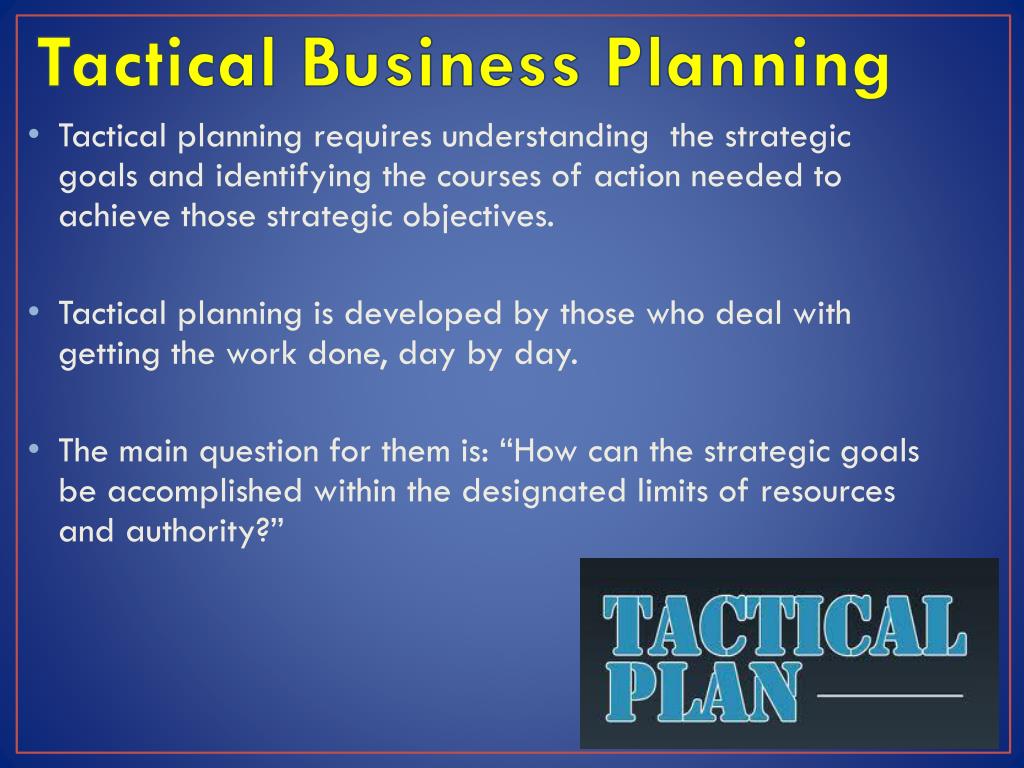 Tactical Business Planning

• Tactical planning requires understanding the strategic goals and identifying the courses of action needed to achieve those strategic objectives.

• Tactical planning is developed by those who deal with getting the work done, day by day.

• The main question for them is: “How can the strategic goals be accomplished within the designated limits of resources and authority?”

TACTICAL PLAN